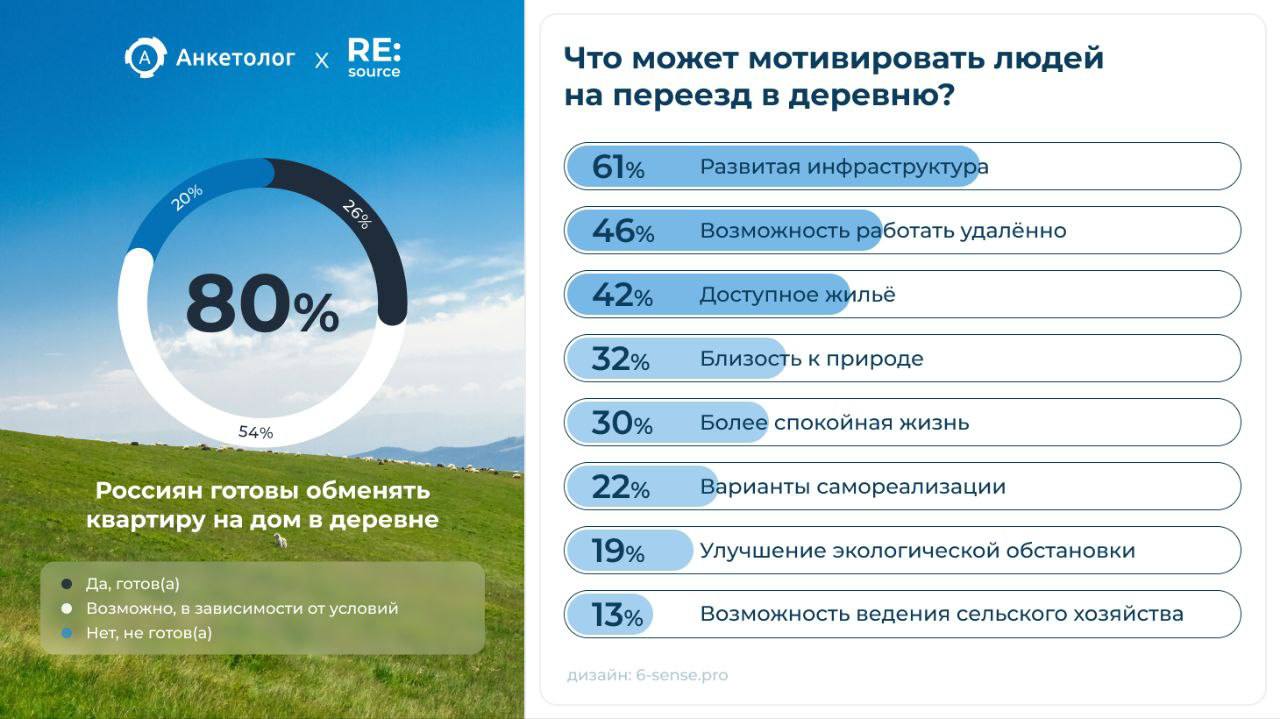 Анкетолог x RE: source

20%
26%
80%
54%

Россиян готовы обменять квартиру на дом в деревне

Да, готов(а)
Возможно, в зависимости от условий
Нет, не готов(а)

Что может мотивировать людей на переезд в деревню?

61% Развитая инфраструктура
46% Возможность работать удалённо
42% Доступное жильё
32% Близость к природе
30% Более спокойная жизнь
22% Варианты самореализации
19% Улучшение экологической обстановки
13% Возможность ведения сельского хозяйства

дизайн: 6-sense.pro